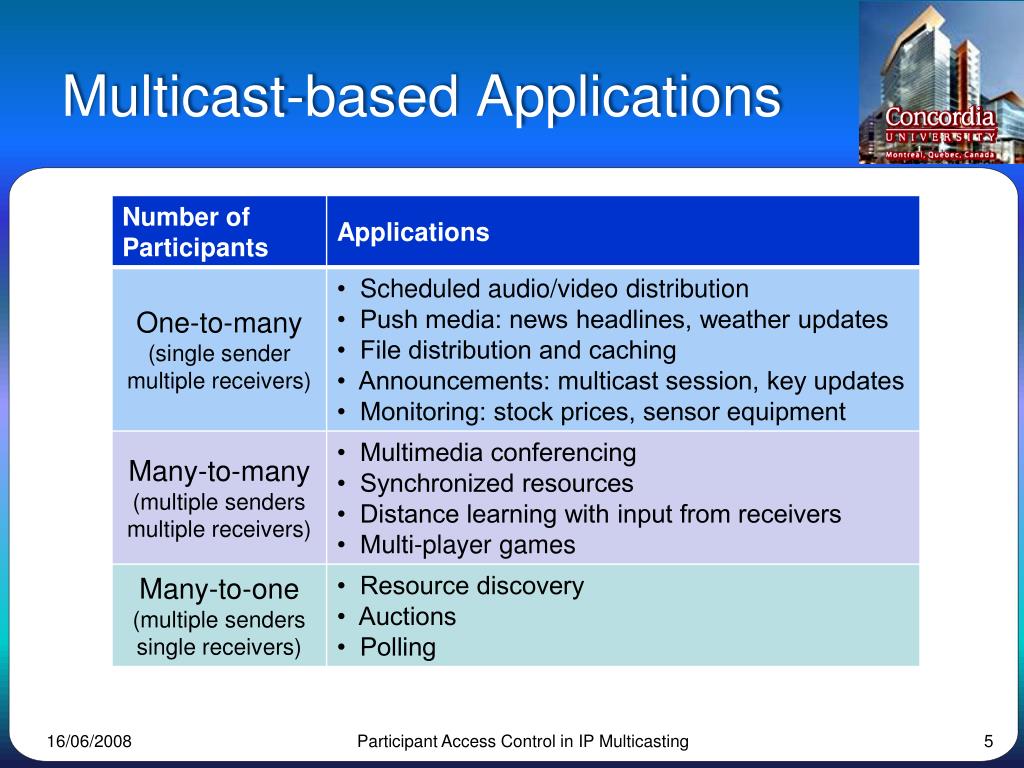 Multicast-based Applications

Concordia
UNIVERSITY
Montreal, Quebec, Canada

| Number of Participants | Applications |
|---|---|
| One-to-many (single sender multiple receivers) | • Scheduled audio/video distribution • Push media: news headlines, weather updates • File distribution and caching • Announcements: multicast session, key updates • Monitoring: stock prices, sensor equipment |
| Many-to-many (multiple senders multiple receivers) | • Multimedia conferencing • Synchronized resources • Distance learning with input from receivers • Multi-player games |
| Many-to-one (multiple senders single receivers) | • Resource discovery • Auctions • Polling |

16/06/2008

Participant Access Control in IP Multicasting

5